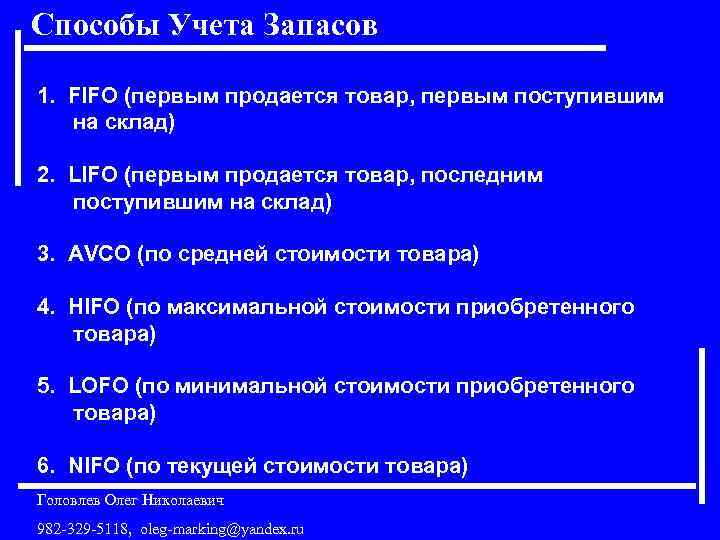 Способы Учета Запасов

1. FIFO (первым продается товар, первым поступившим на склад)

2. LIFO (первым продается товар, последним поступившим на склад)

3. AVCO (по средней стоимости товара)

4. HIFO (по максимальной стоимости приобретенного товара)

5. LOFO (по минимальной стоимости приобретенного товара)

6. NIFO (по текущей стоимости товара)

Головлев Олег Николаевич

982-329-5118, oleg-marking@yandex.ru